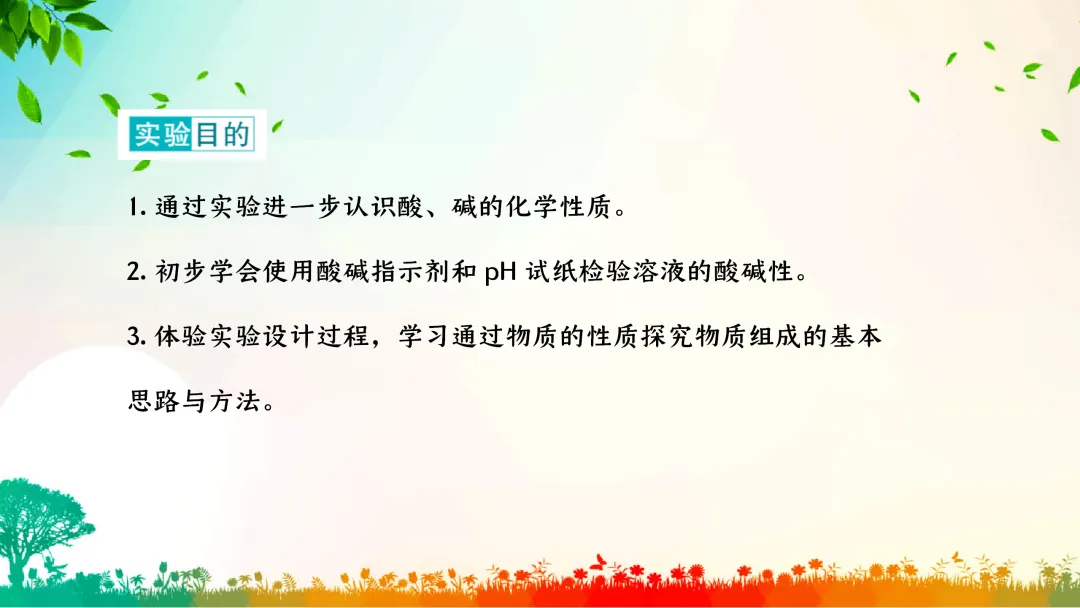 实验目的

1. 通过实验进一步认识酸、碱的化学性质。

2. 初步学会使用酸碱指示剂和 pH 试纸检验溶液的酸碱性。

3. 体验实验设计过程，学习通过物质的性质探究物质组成的基本思路与方法。